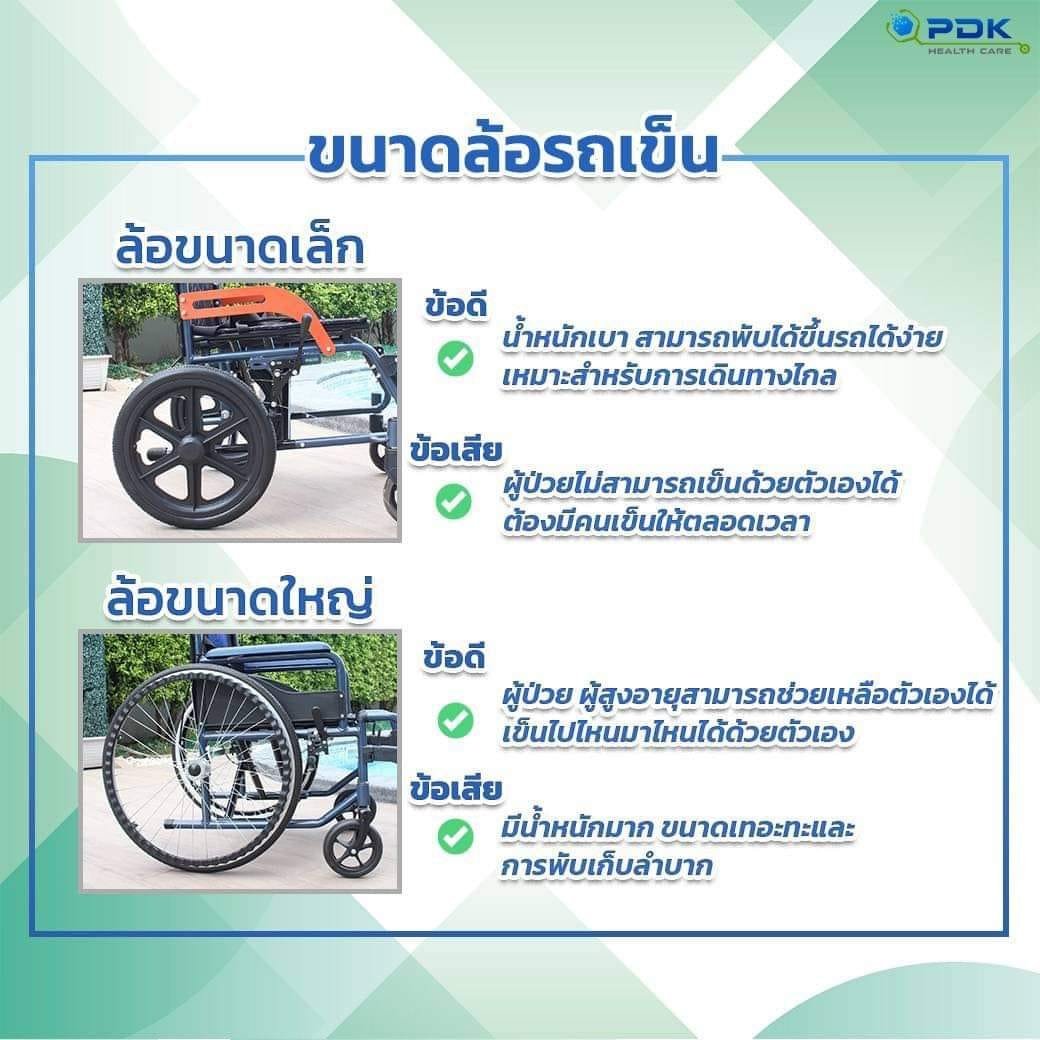 PDK
HEALTH CARE

ขนาดล้อรถเข็น

ล้อขนาดเล็ก

ข้อดี
น้ำหนักเบา สามารถพับได้ขึ้นรถได้ง่าย เหมาะสำหรับการเดินทางไกล

ข้อเสีย
ผู้ป่วยไม่สามารถเข็นด้วยตัวเองได้ ต้องมีคนเข็นให้ตลอดเวลา

ล้อขนาดใหญ่

ข้อดี
ผู้ป่วย ผู้สูงอายุสามารถช่วยเหลือตัวเองได้ เข็นไปไหนมาไหนได้ด้วยตัวเอง

ข้อเสีย
มีน้ำหนักมาก ขนาดเทอะทะและ การพับเก็บลำบาก